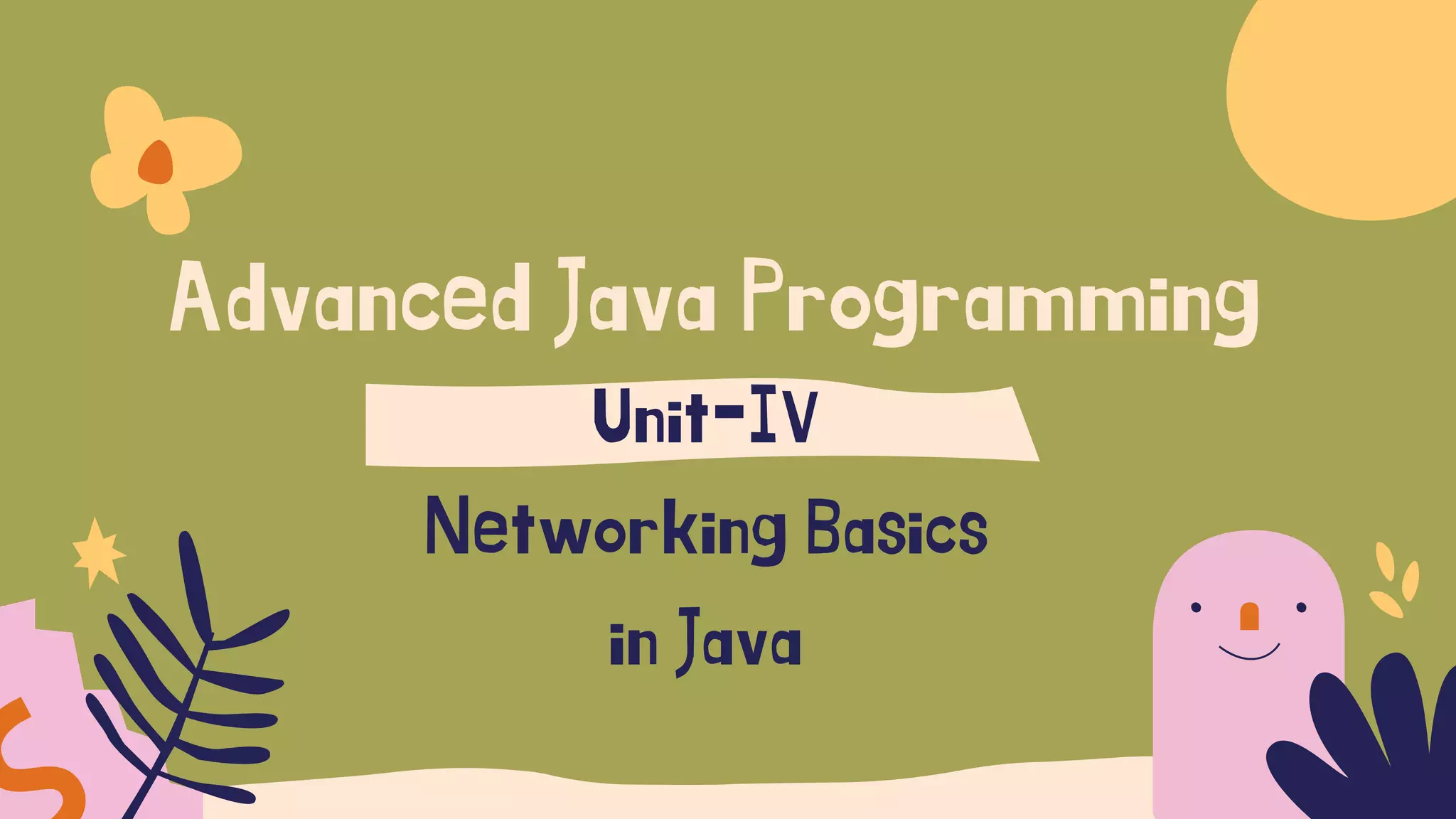 Advanced Java Programming

Unit-IV

Networking Basics in Java